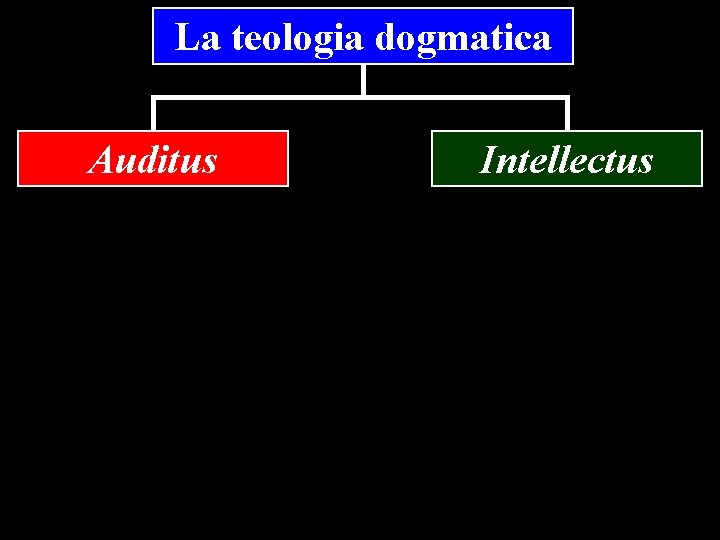 La teologia dogmatica

Auditus

Intellectus